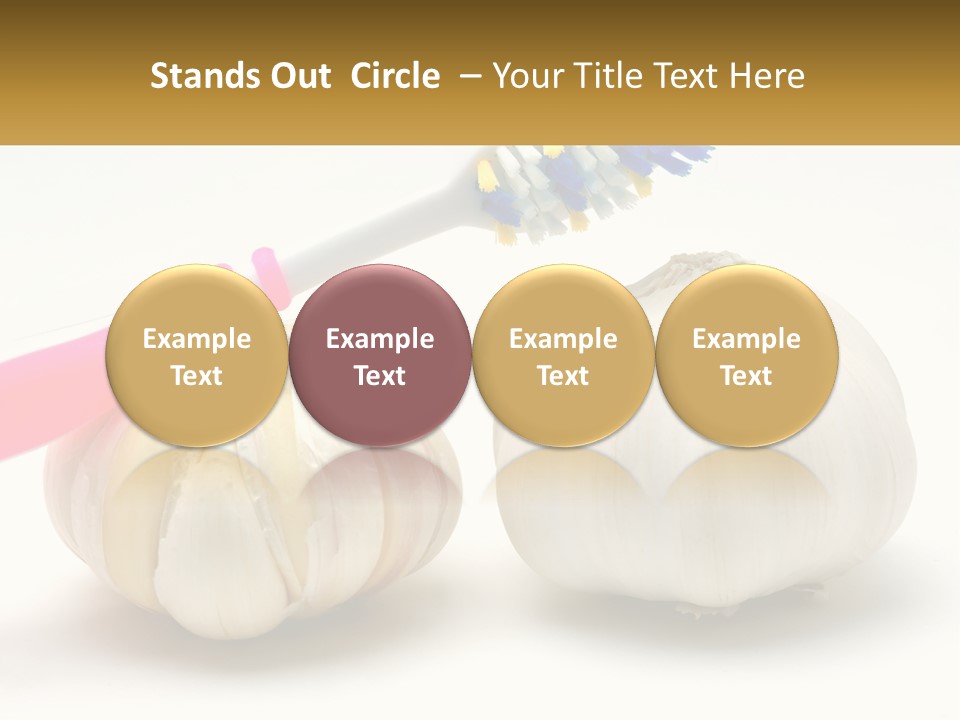 Stands Out Circle – Your Title Text Here

Example Text

Example Text

Example Text

Example Text